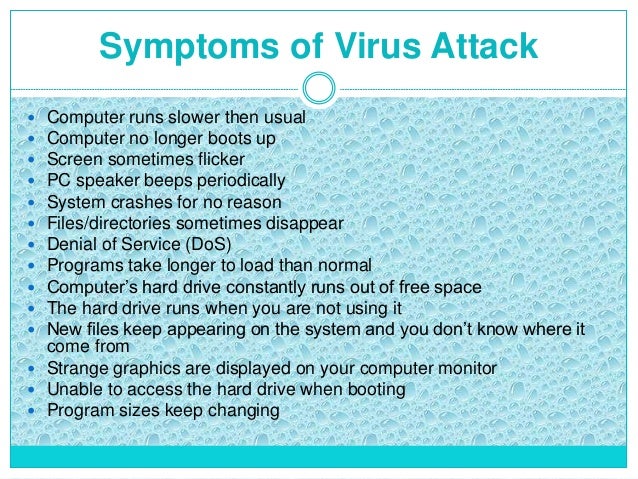 Symptoms of Virus Attack

- Computer runs slower then usual
- Computer no longer boots up
- Screen sometimes flicker
- PC speaker beeps periodically
- System crashes for no reason
- Files/directories sometimes disappear
- Denial of Service (DoS)
- Programs take longer to load than normal
- Computer's hard drive constantly runs out of free space
- The hard drive runs when you are not using it
- New files keep appearing on the system and you don't know where it come from
- Strange graphics are displayed on your computer monitor
- Unable to access the hard drive when booting
- Program sizes keep changing